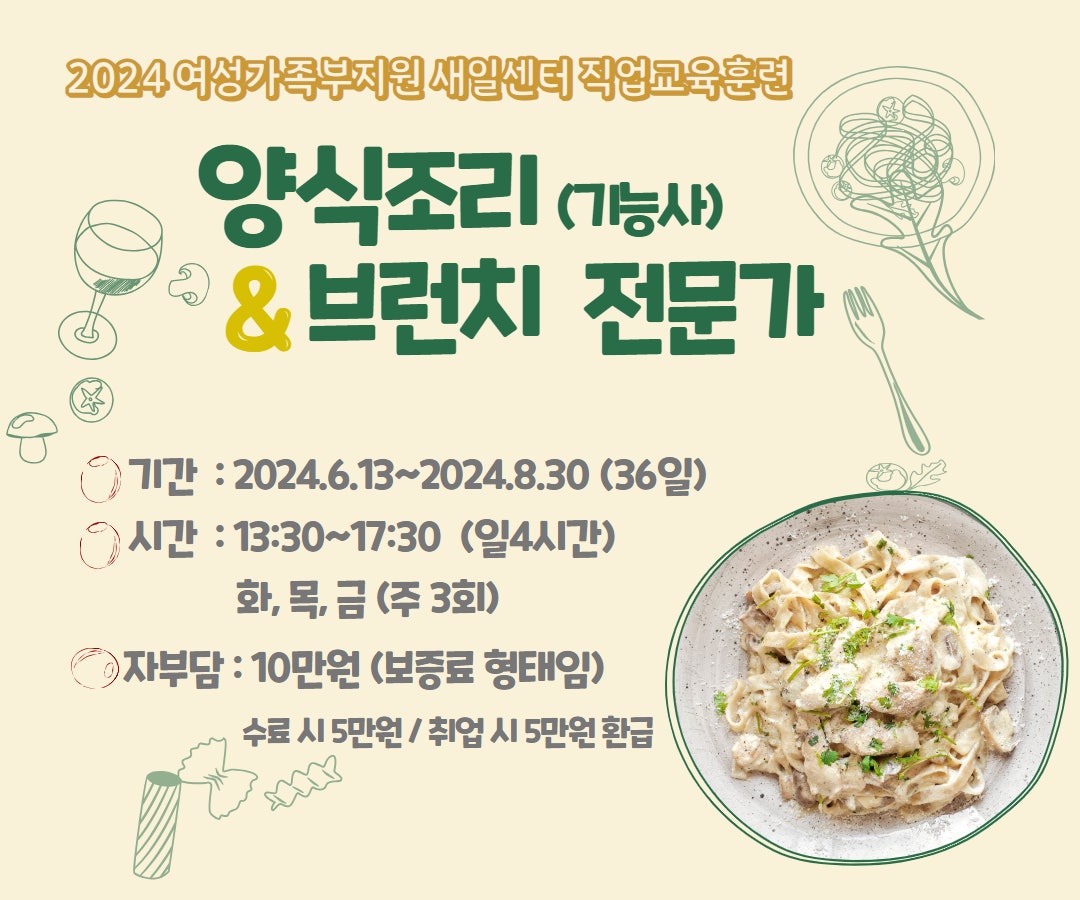 2024 여성가족부지원 새일센터 직업교육훈련

양식조리 (기능사)
& 브런치 전문가

기간 : 2024.6.13~2024.8.30 (36일)
시간 : 13:30~17:30 (일4시간)
화, 목, 금 (주 3회)
자부담 : 10만원 (보증료 형태임)
수료 시 5만원 / 취업 시 5만원 환급